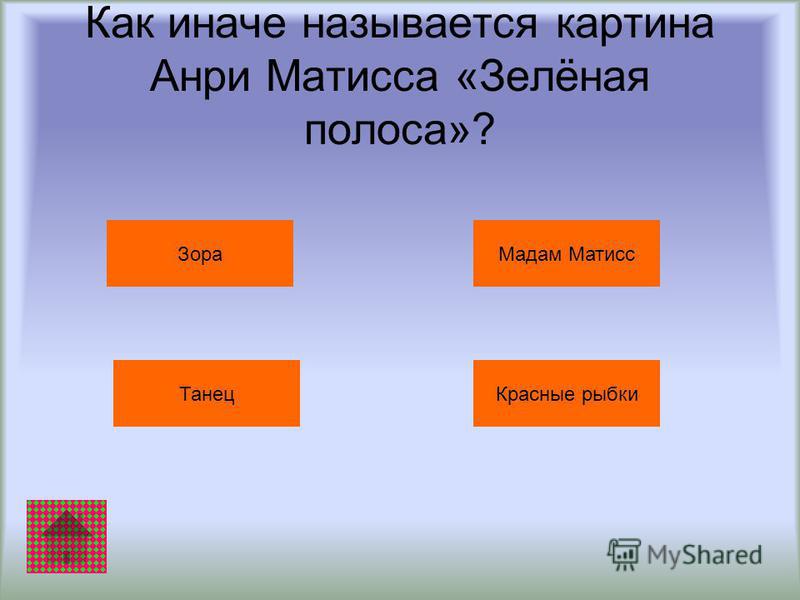 Как иначе называется картина Анри Матисса «Зелёная полоса»?

Зора

Мадам Матисс

Танец

Красные рыбки

MyShared